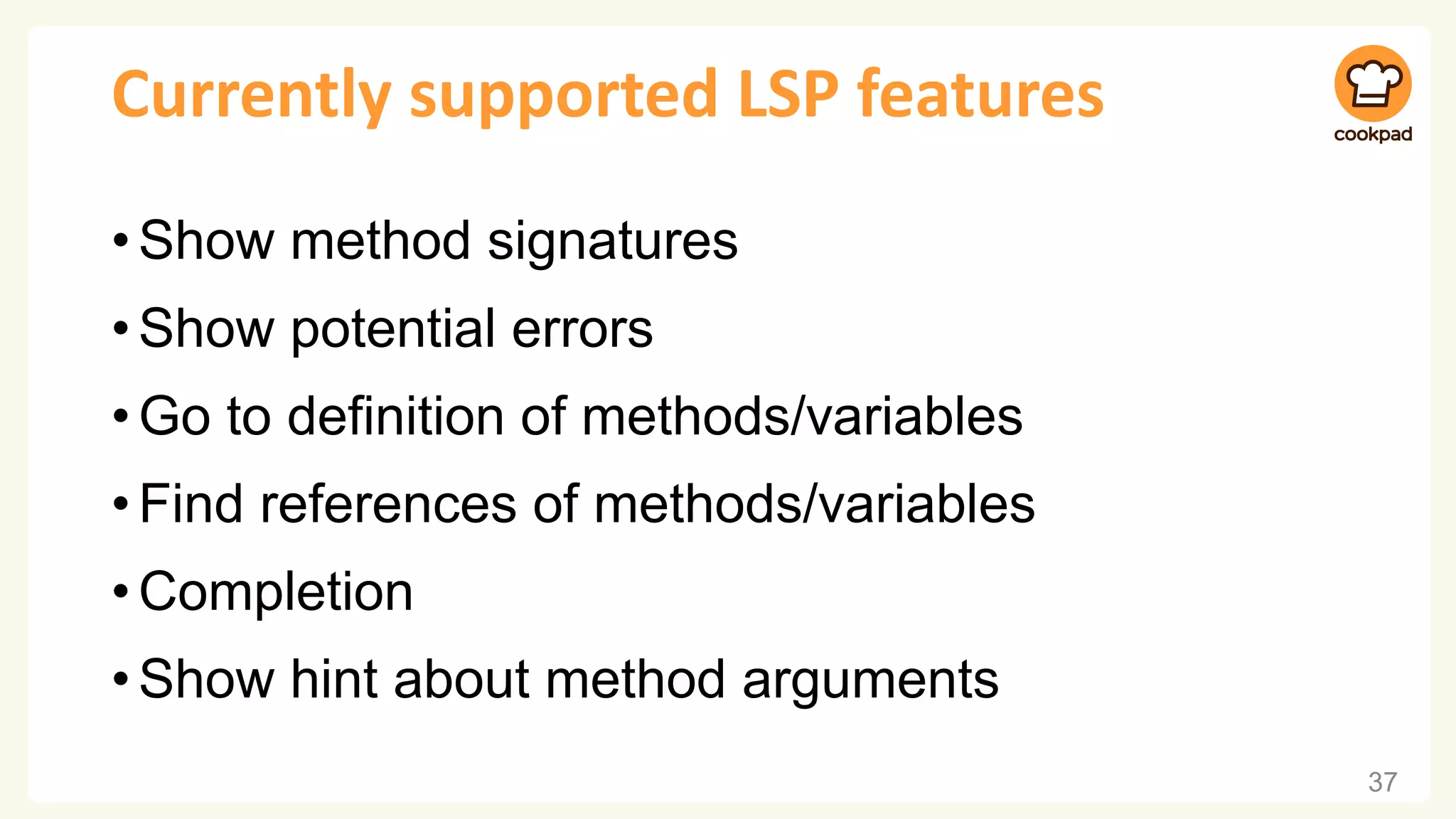 Currently supported LSP features

cookpad

• Show method signatures
• Show potential errors
• Go to definition of methods/variables
• Find references of methods/variables
• Completion
• Show hint about method arguments

37